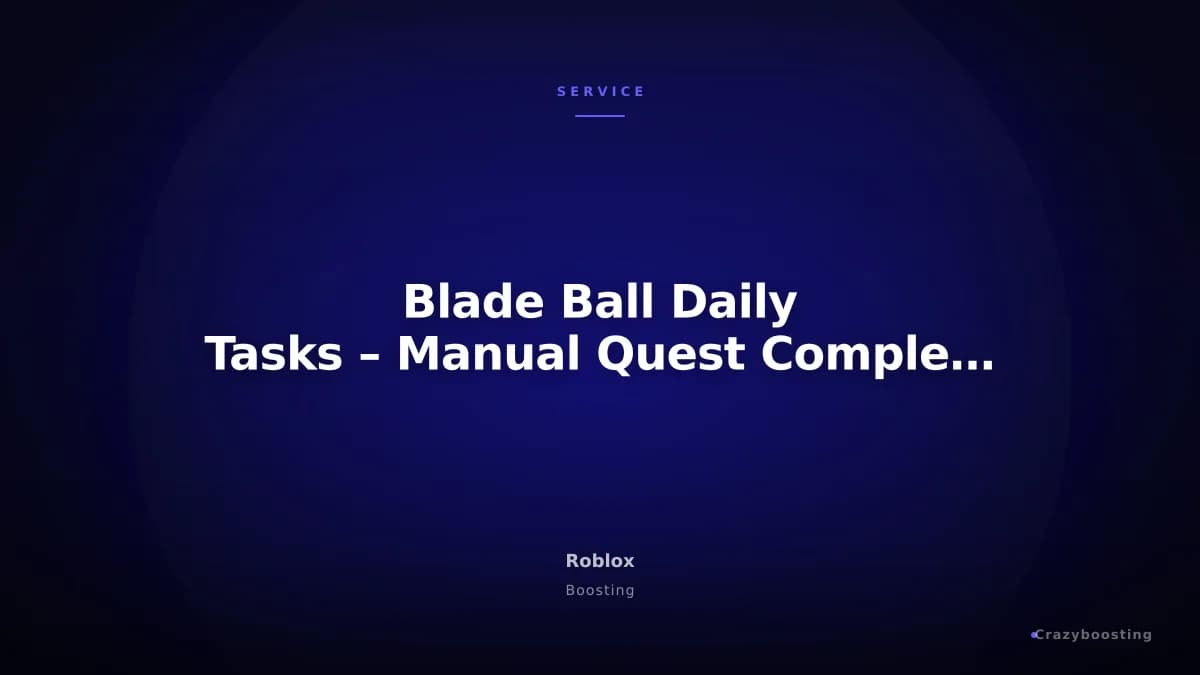 SERVICE

Blade Ball Daily Tasks – Manual Quest Comple...

Roblox

Boosting

Crazyboosting